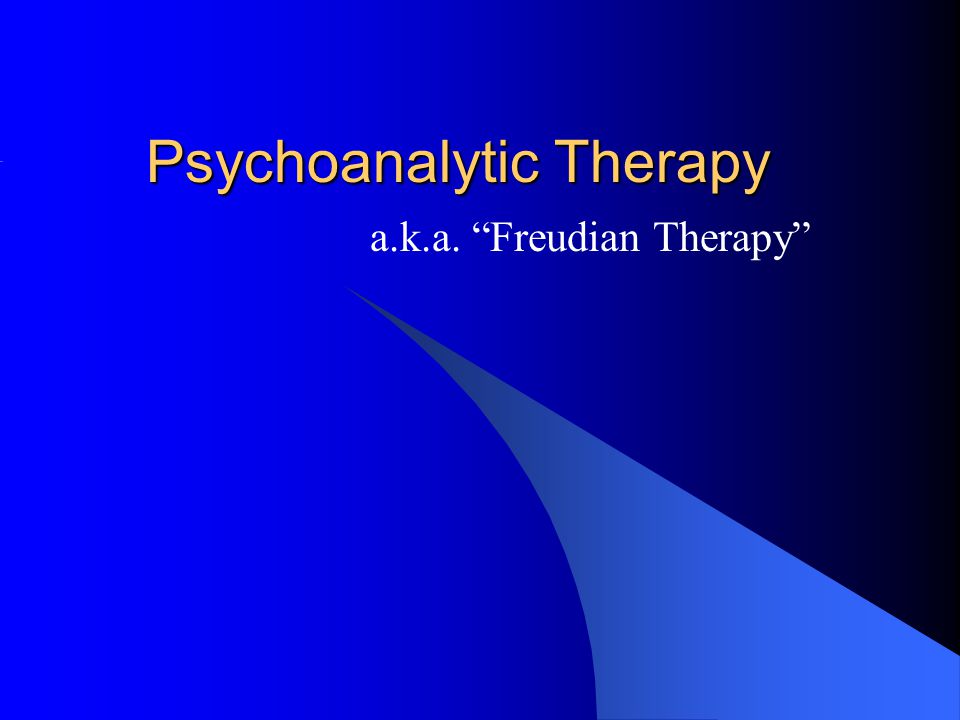 Psychoanalytic Therapy

a.k.a. “Freudian Therapy”